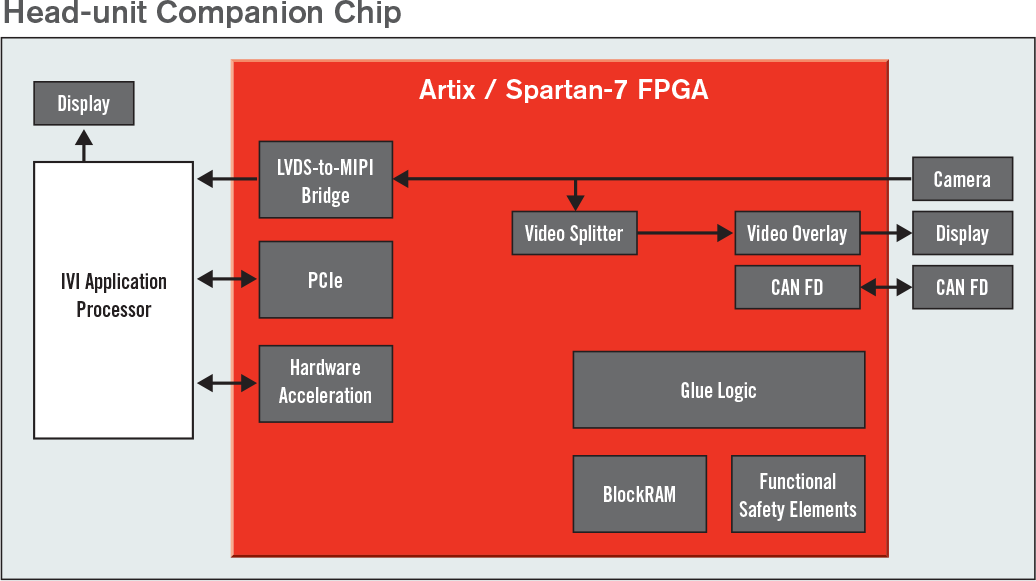 Head-unit Companion Chip

Display

IVI Application Processor

Artix / Spartan-7 FPGA

LVDS-to-MIPI Bridge

PCIe

Hardware Acceleration

Video Splitter

Video Overlay

CAN FD

Glue Logic

BlockRAM

Functional Safety Elements

Camera

Display

CAN FD